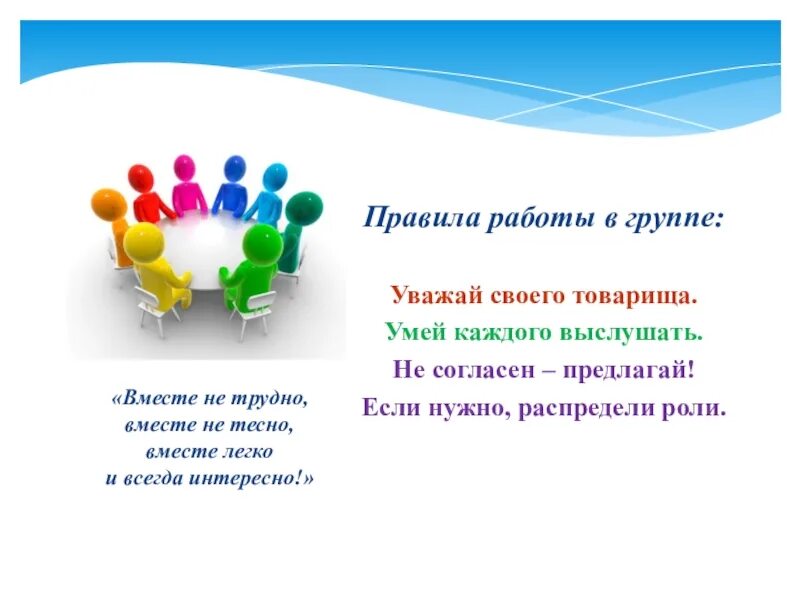 Правила работы в группе:

Уважай своего товарища.
Умей каждого выслушать.
Не согласен – предлагай!
Если нужно, распредели роли.

«Вместе не трудно,
вместе не тесно,
вместе легко
и всегда интересно!»